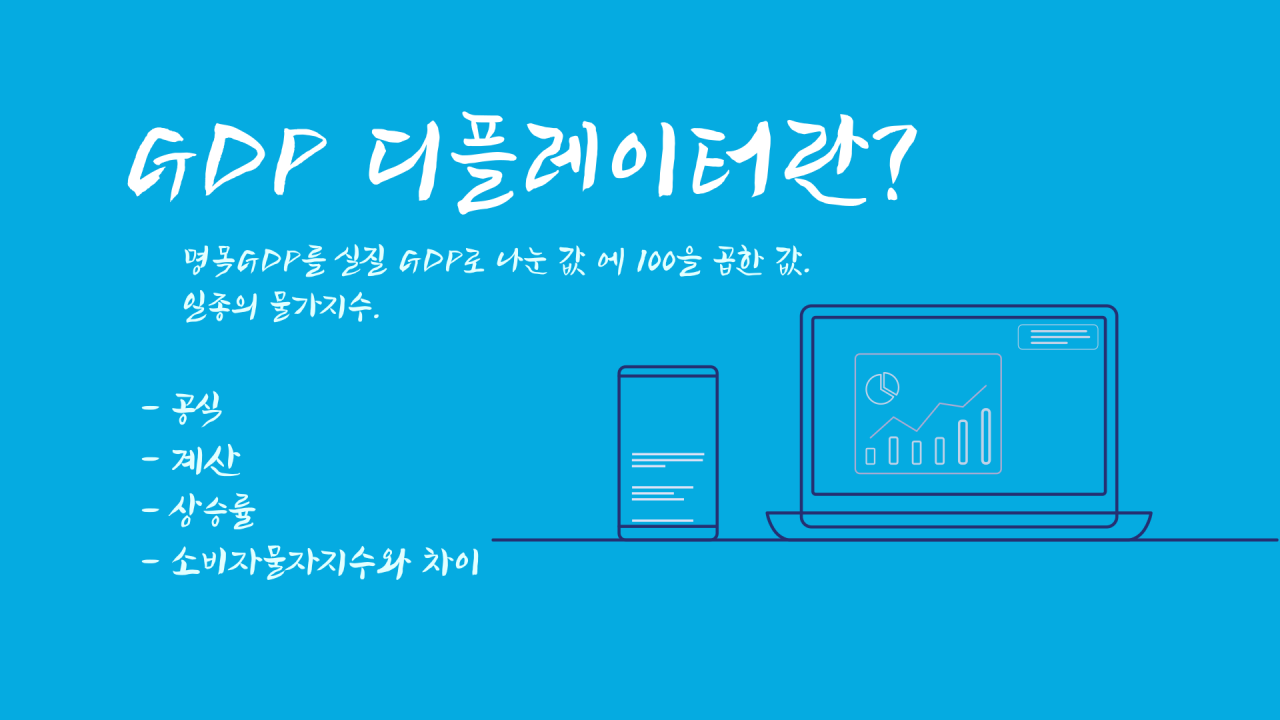 GDP 디플레이터란?

명목GDP를 실질 GDP로 나눈 값 에 100을 곱한 값.
일종의 물가지수.

- 공식
- 계산
- 상승률
- 소비자물자지수와 차이